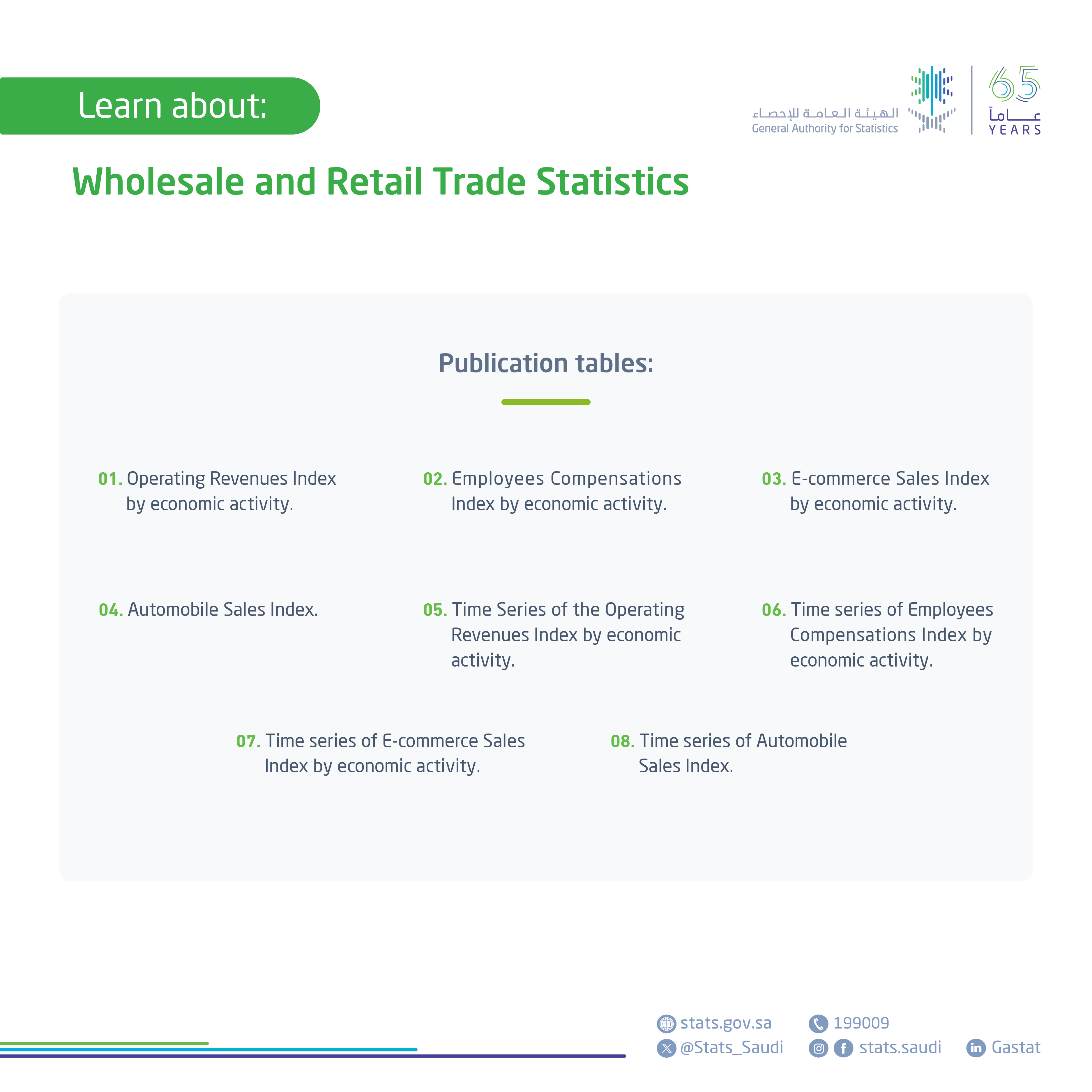 Learn about:

الهيئة العامة للإحصاء
General Authority for Statistics

65
عاماً
YEARS

Wholesale and Retail Trade Statistics

Publication tables:

01. Operating Revenues Index by economic activity.

02. Employees Compensations Index by economic activity.

03. E-commerce Sales Index by economic activity.

04. Automobile Sales Index.

05. Time Series of the Operating Revenues Index by economic activity.

06. Time series of Employees Compensations Index by economic activity.

07. Time series of E-commerce Sales Index by economic activity.

08. Time series of Automobile Sales Index.

stats.gov.sa
199009
@Stats_Saudi
stats.saudi
Gastat